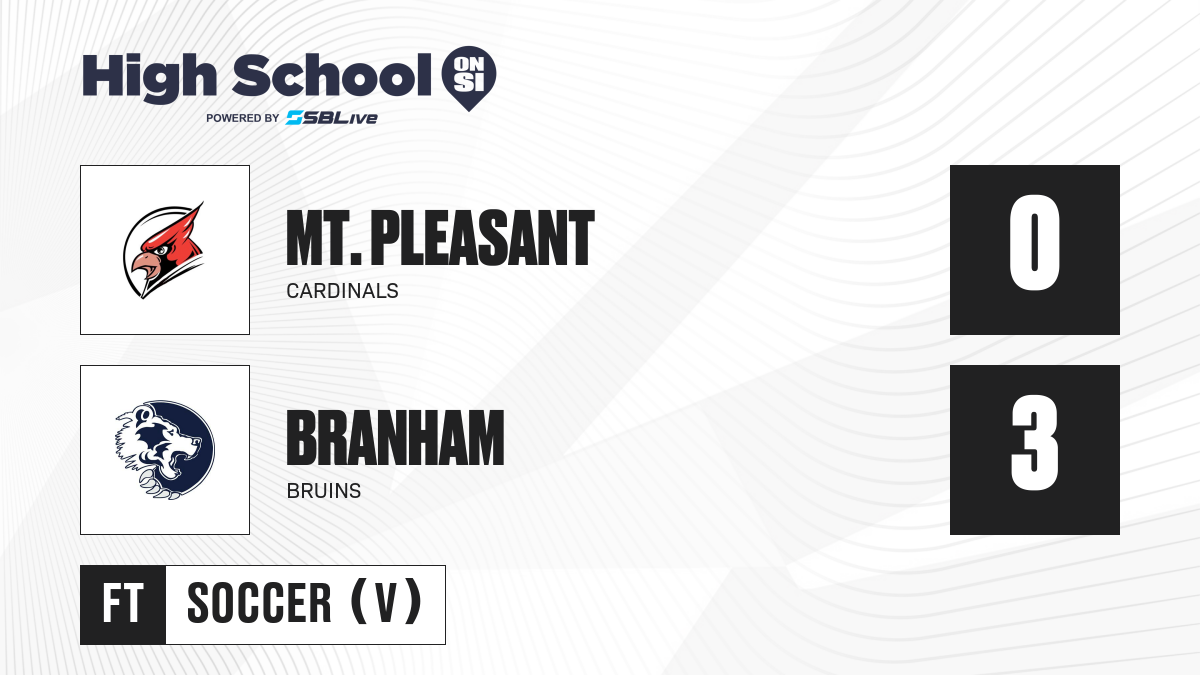 High School ON SI
POWERED BY SBLive

MT. PLEASANT
CARDINALS

0

BRANHAM
BRUINS

3

FT SOCCER (V)